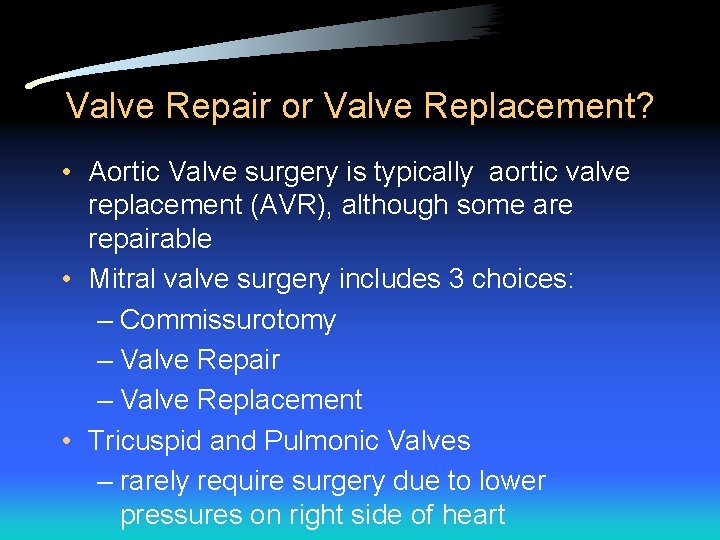 Valve Repair or Valve Replacement?

• Aortic Valve surgery is typically aortic valve replacement (AVR), although some are repairable
• Mitral valve surgery includes 3 choices:
– Commissurotomy
– Valve Repair
– Valve Replacement
• Tricuspid and Pulmonic Valves
– rarely require surgery due to lower pressures on right side of heart